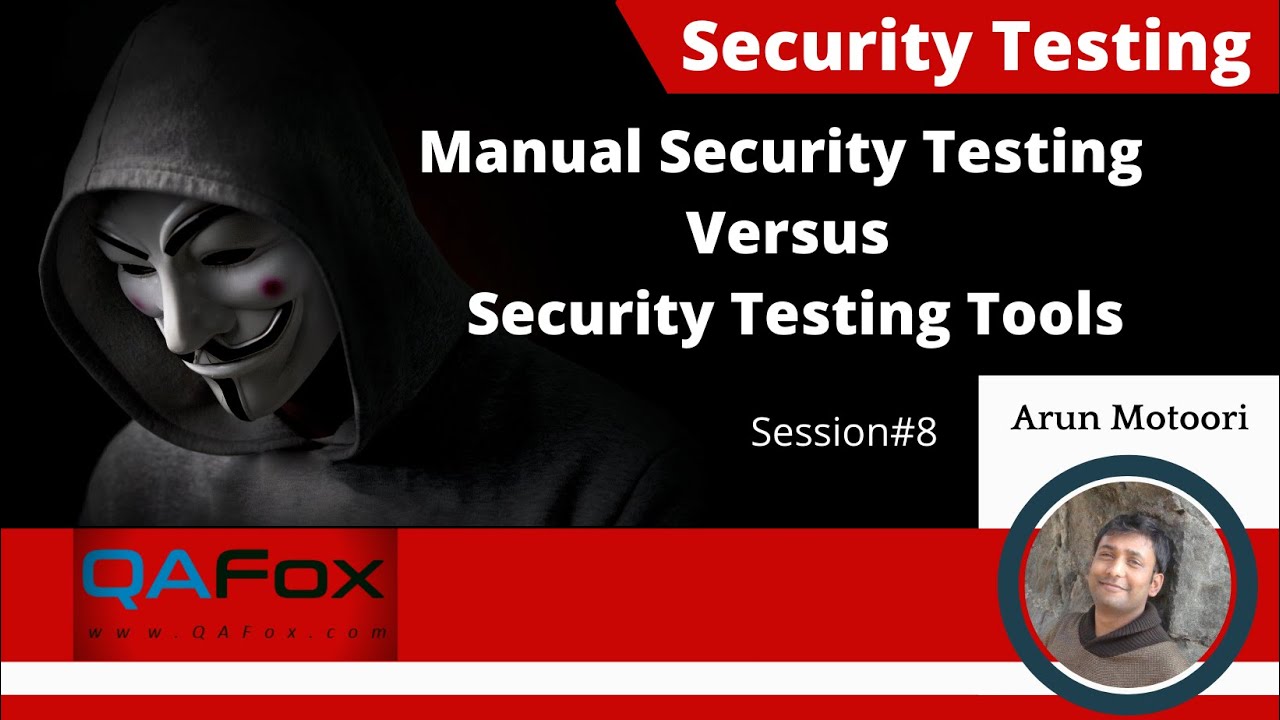 Security Testing

Manual Security Testing
Versus
Security Testing Tools

Session#8

Arun Motoori

QAFox
www.QAFox.com